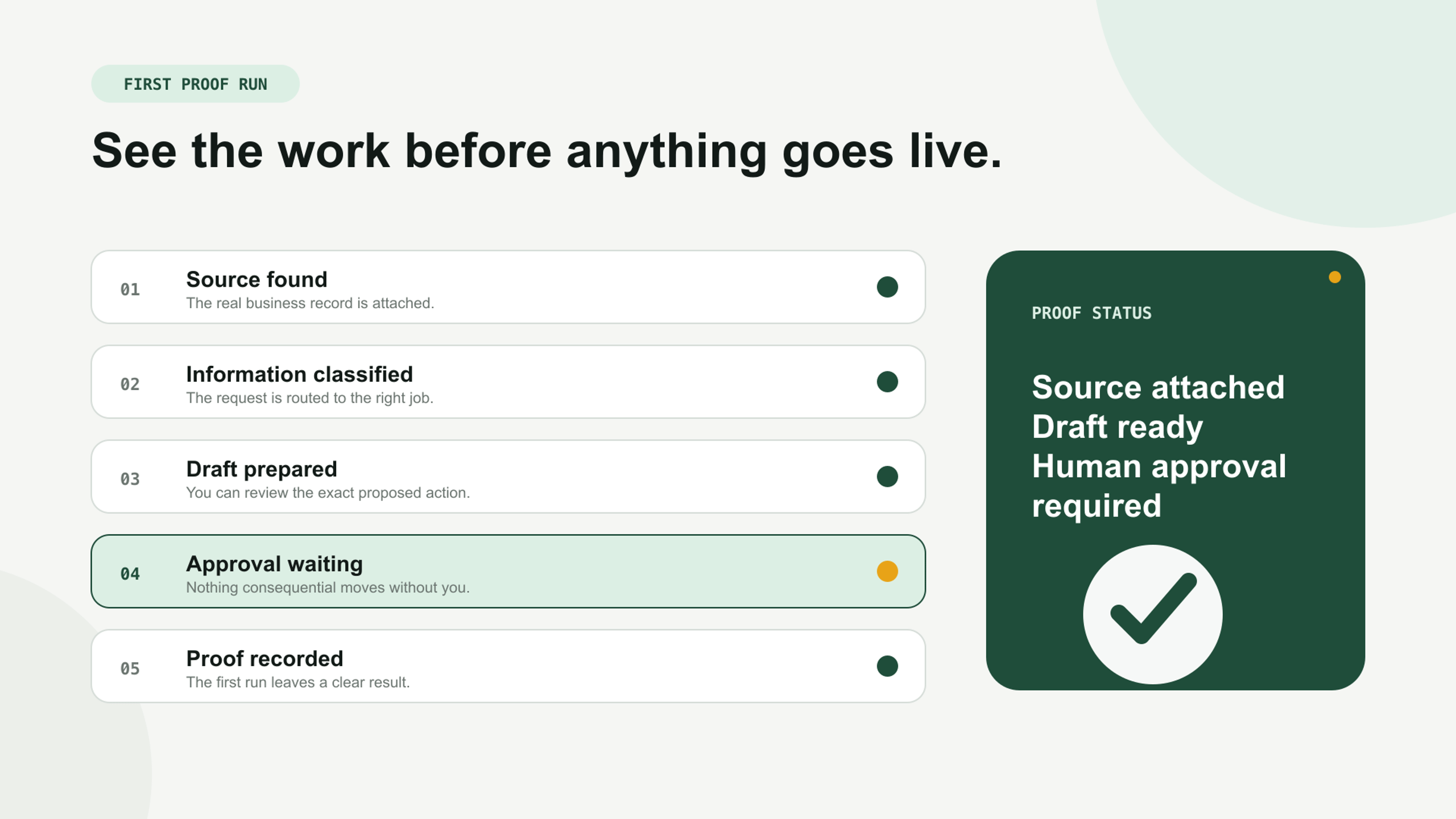 FIRST PROOF RUN

See the work before anything goes live.

01 Source found
The real business record is attached.

02 Information classified
The request is routed to the right job.

03 Draft prepared
You can review the exact proposed action.

04 Approval waiting
Nothing consequential moves without you.

05 Proof recorded
The first run leaves a clear result.

PROOF STATUS

Source attached
Draft ready
Human approval required